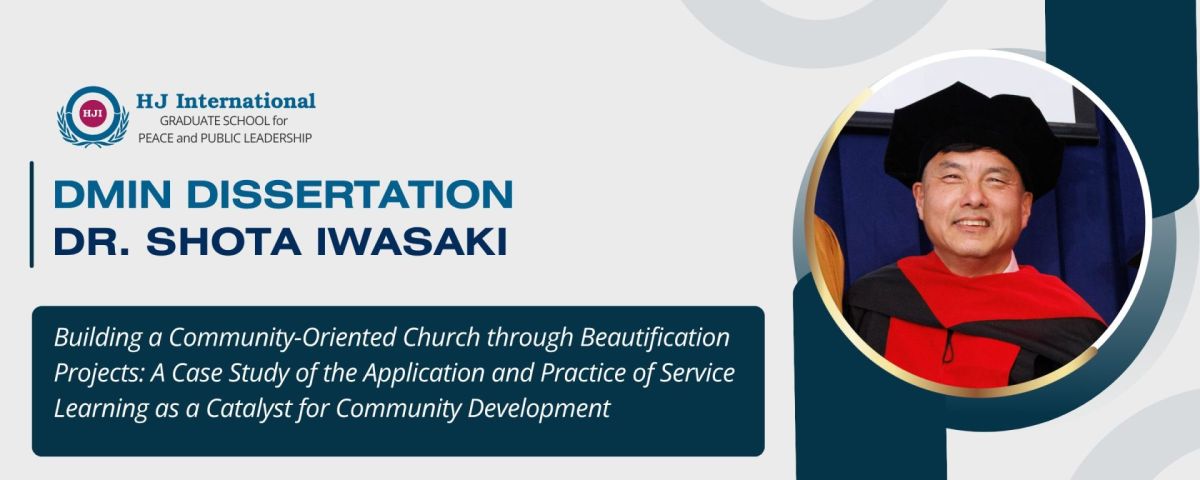 HJI

HJ International
GRADUATE SCHOOL for
PEACE and PUBLIC LEADERSHIP

DMIN DISSERTATION
DR. SHOTA IWASAKI

Building a Community-Oriented Church through Beautification Projects: A Case Study of the Application and Practice of Service Learning as a Catalyst for Community Development